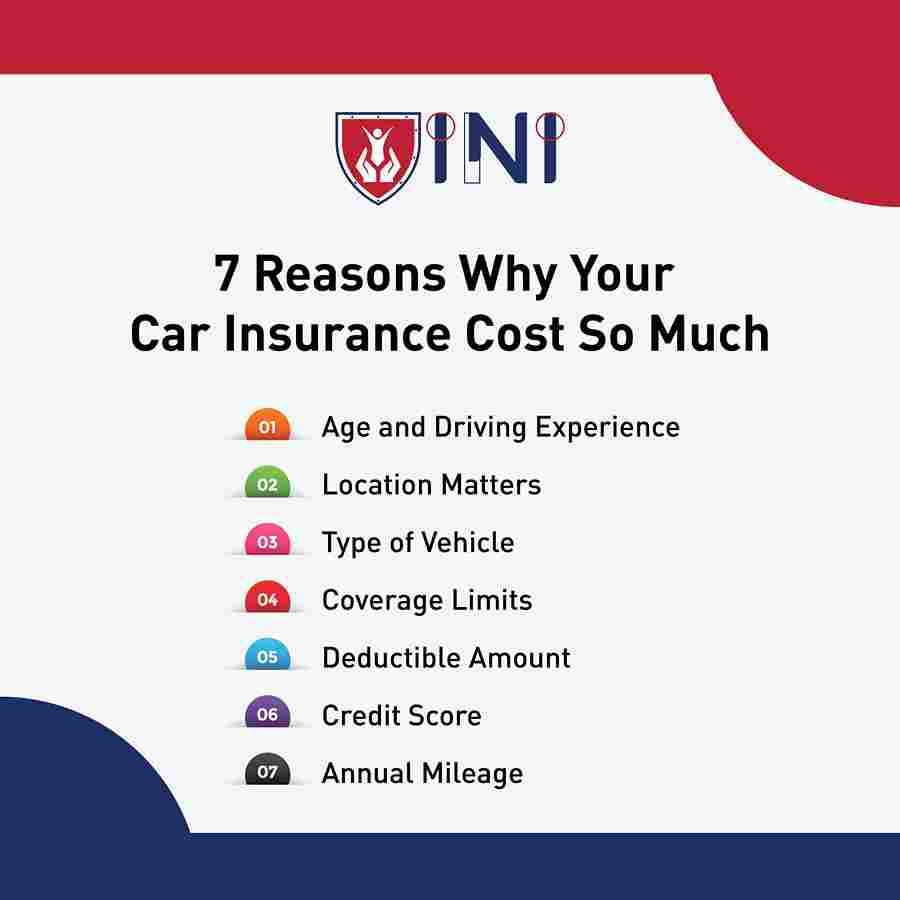 INI

7 Reasons Why Your Car Insurance Cost So Much

01 Age and Driving Experience
02 Location Matters
03 Type of Vehicle
04 Coverage Limits
05 Deductible Amount
06 Credit Score
07 Annual Mileage